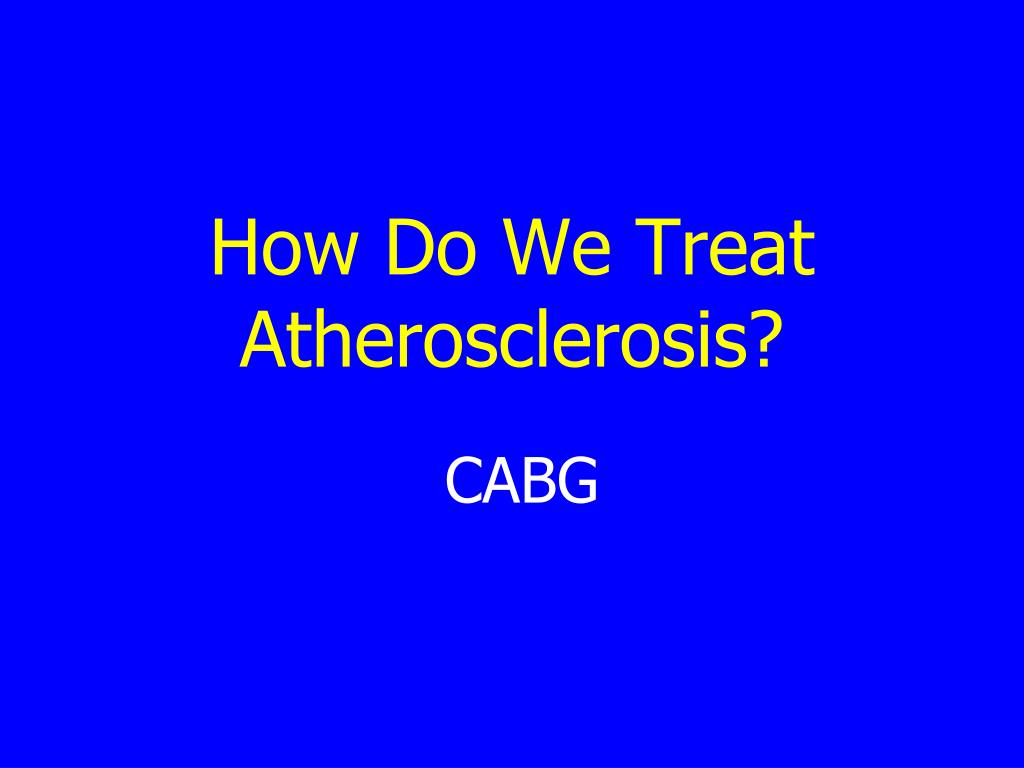 How Do We Treat Atherosclerosis?

CABG